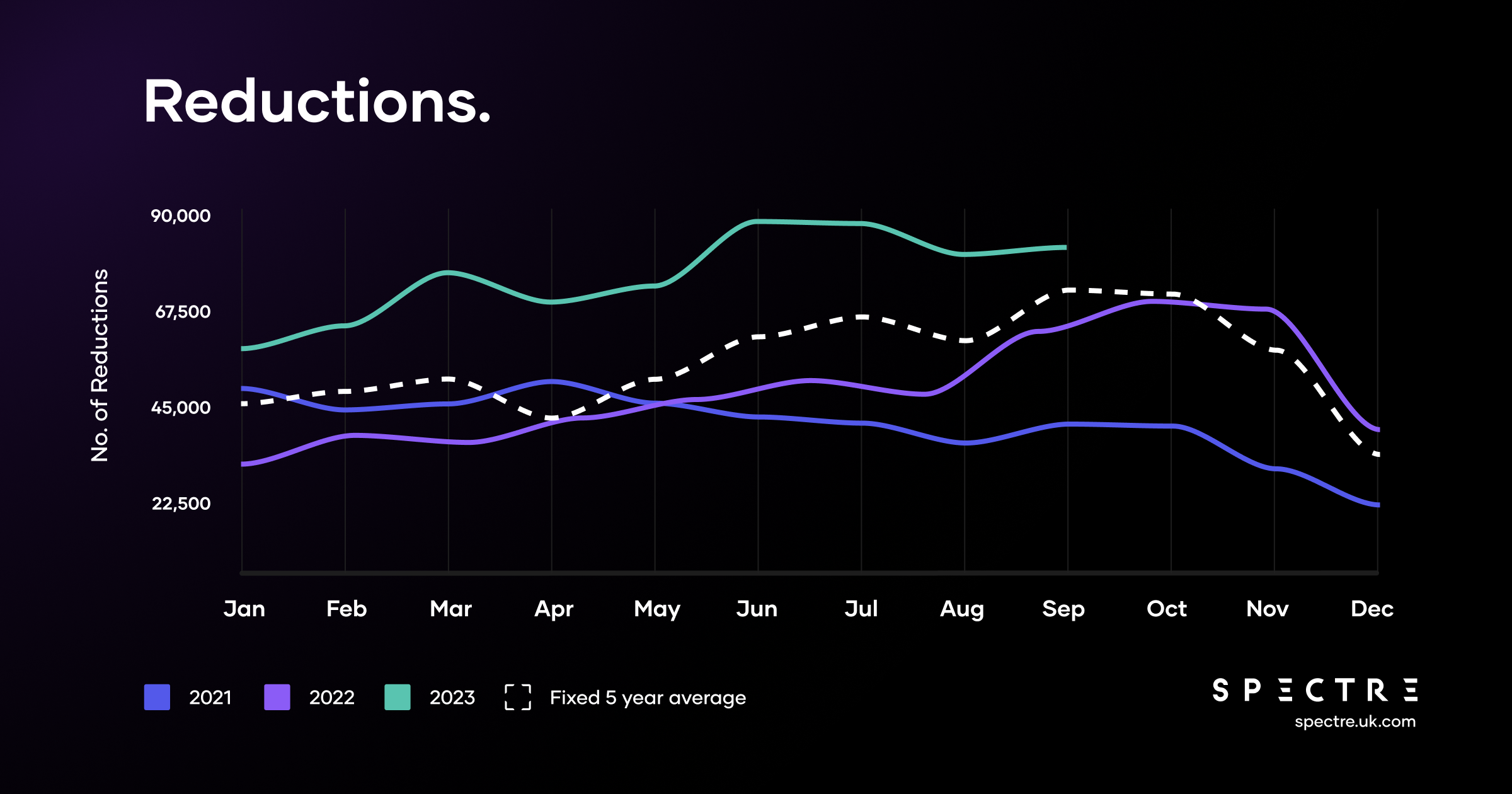 Reductions.

No. of Reductions

90,000

67,500

45,000

22,500

Jan Feb Mar Apr May Jun Jul Aug Sep Oct Nov Dec

2021 2022 2023 Fixed 5 year average

SPECTRE
spectre.uk.com